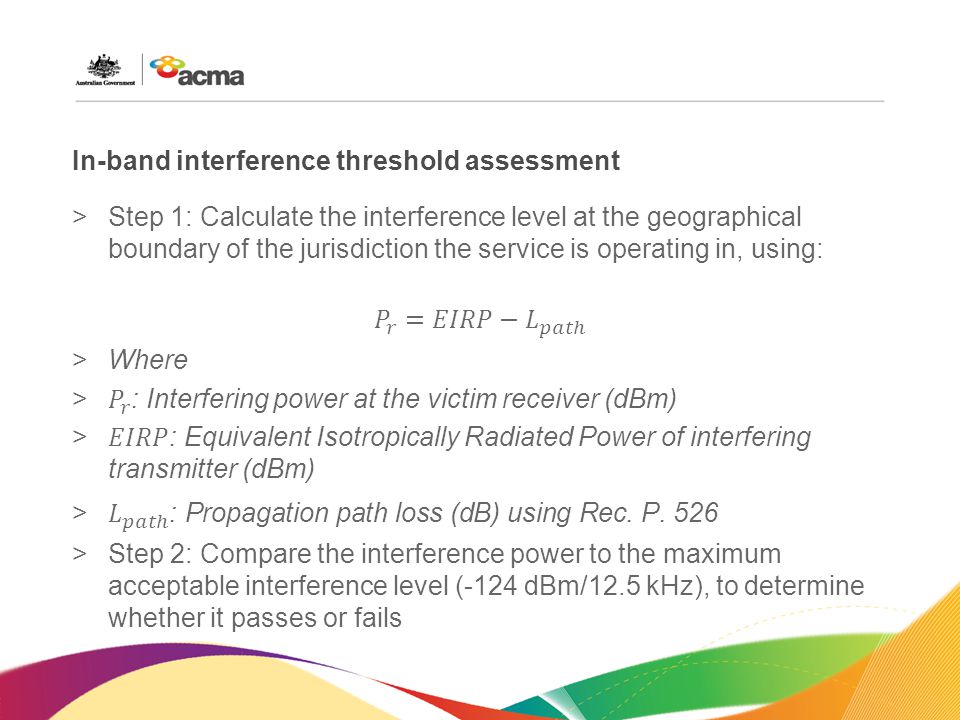 Australian Government
acma

In-band interference threshold assessment

> Step 1: Calculate the interference level at the geographical boundary of the jurisdiction the service is operating in, using:

$P_r = EIRP - L_{path}$

> Where
> $P_r$: Interfering power at the victim receiver (dBm)
> $EIRP$: Equivalent Isotropically Radiated Power of interfering transmitter (dBm)
> $L_{path}$: Propagation path loss (dB) using Rec. P. 526
> Step 2: Compare the interference power to the maximum acceptable interference level (-124 dBm/12.5 kHz), to determine whether it passes or fails